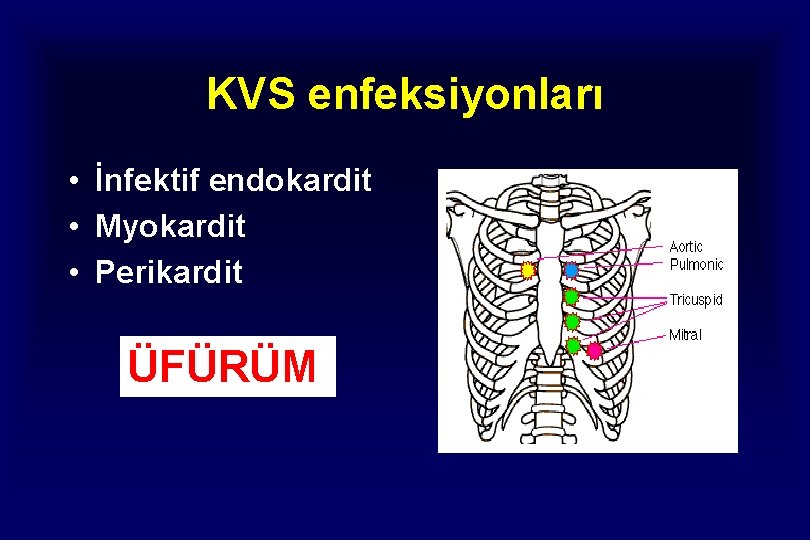 KVS enfeksiyonları

• İnfektif endokardit
• Myokardit
• Perikardit

ÜFÜRÜM

Aortic
Pulmonic
Tricuspid
Mitral